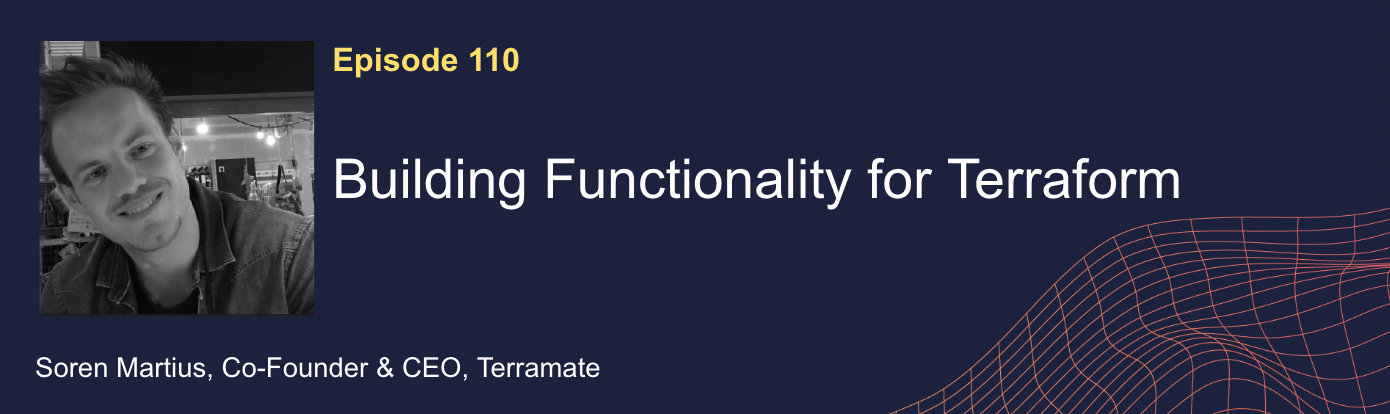 Episode 110

Building Functionality for Terraform

Soren Martius, Co-Founder & CEO, Terramate